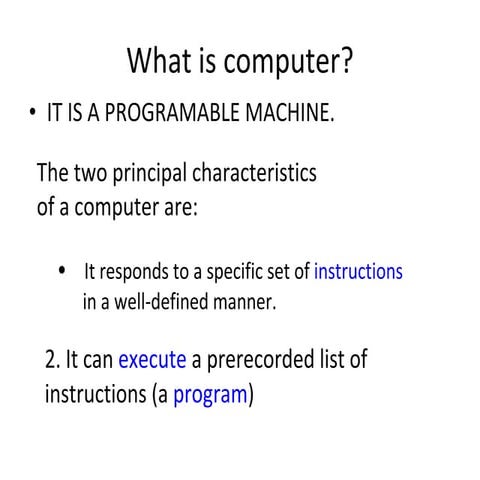 What is computer?

• IT IS A PROGRAMABLE MACHINE.

The two principal characteristics of a computer are:

• It responds to a specific set of instructions in a well-defined manner.

2. It can execute a prerecorded list of instructions (a program)